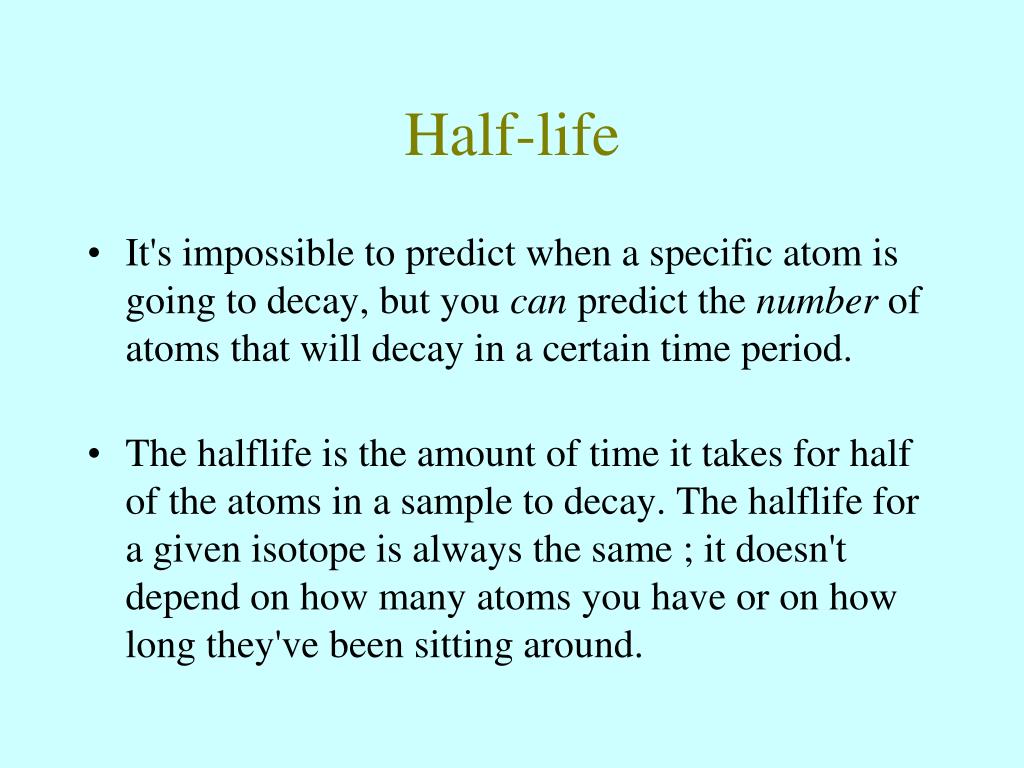 Half-life

• It's impossible to predict when a specific atom is going to decay, but you can predict the number of atoms that will decay in a certain time period.

• The halflife is the amount of time it takes for half of the atoms in a sample to decay. The halflife for a given isotope is always the same ; it doesn't depend on how many atoms you have or on how long they've been sitting around.